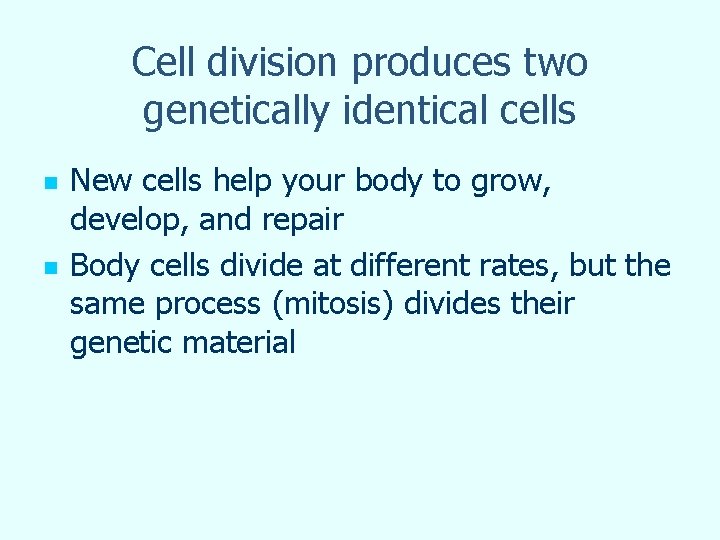 Cell division produces two genetically identical cells

- New cells help your body to grow, develop, and repair
- Body cells divide at different rates, but the same process (mitosis) divides their genetic material